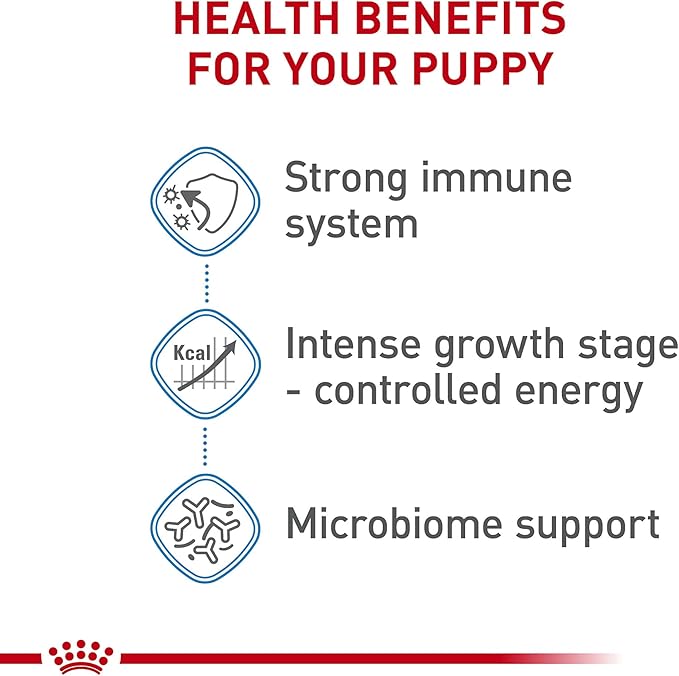 HEALTH BENEFITS FOR YOUR PUPPY

Strong immune system

Kcal

Intense growth stage - controlled energy

Microbiome support